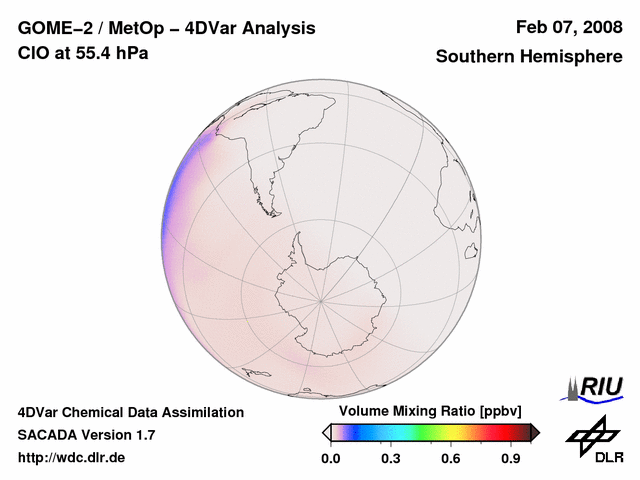 GOME−2 / MetOp − 4DVar Analysis
ClO at 55.4 hPa

Feb 07, 2008
Southern Hemisphere

4DVar Chemical Data Assimilation
SACADA Version 1.7
http://wdc.dlr.de

Volume Mixing Ratio [ppbv]
0.0 0.3 0.6 0.9

RIU

DLR